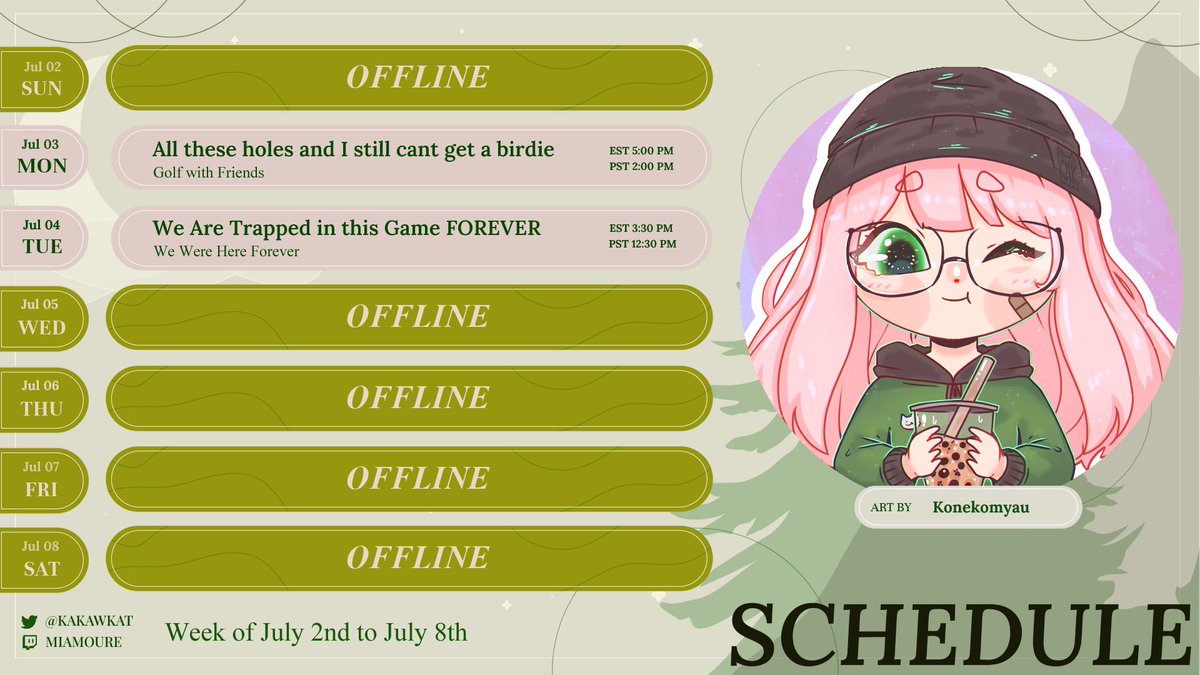 Jul 02
SUN

OFFLINE

Jul 03
MON

All these holes and I still cant get a birdie
Golf with Friends

EST 5:00 PM
PST 2:00 PM

Jul 04
TUE

We Are Trapped in this Game FOREVER
We Were Here Forever

EST 3:30 PM
PST 12:30 PM

Jul 05
WED

OFFLINE

Jul 06
THU

OFFLINE

Jul 07
FRI

OFFLINE

Jul 08
SAT

OFFLINE

ART BY Konekomyau

@KAKAWKAT
MIAMOURE

Week of July 2nd to July 8th

SCHEDULE